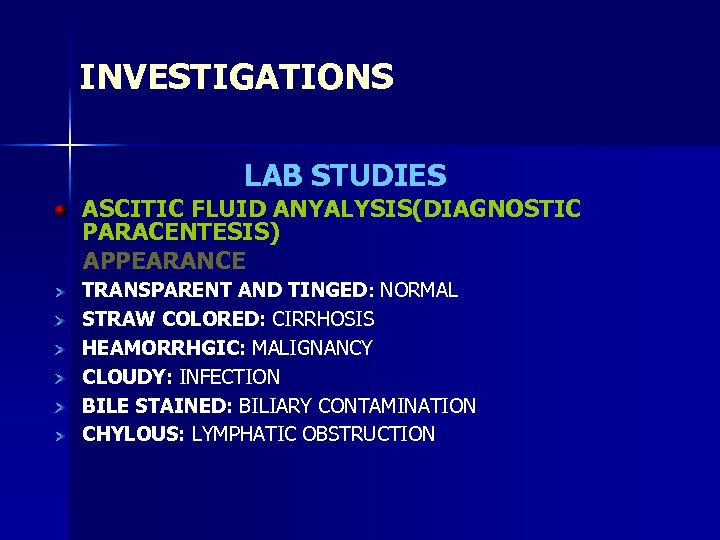 INVESTIGATIONS

LAB STUDIES

ASCITIC FLUID ANYALYSIS(DIAGNOSTIC PARACENTESIS)

APPEARANCE

TRANSPARENT AND TINGED: NORMAL

STRAW COLORED: CIRRHOSIS

HEAMORRHGIC: MALIGNANCY

CLOUDY: INFECTION

BILE STAINED: BILIARY CONTAMINATION

CHYLOUS: LYMPHATIC OBSTRUCTION